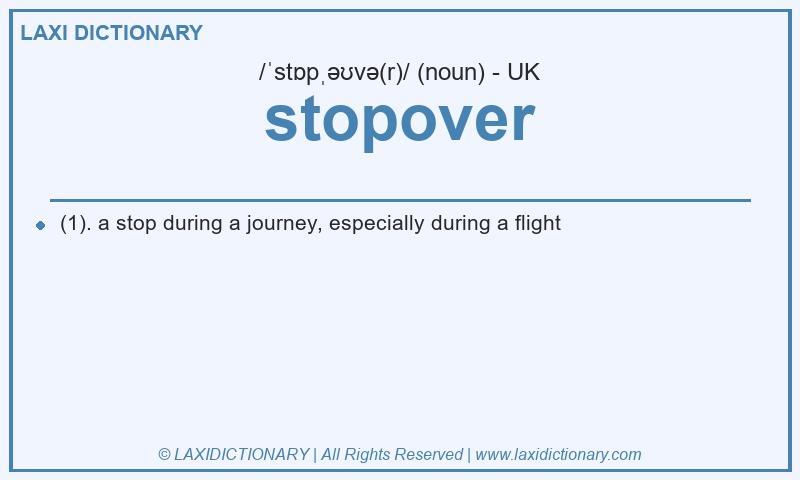 LAXI DICTIONARY

/ˈstɒpˌəʊvə(r)/ (noun) - UK

stopover

(1). a stop during a journey, especially during a flight

© LAXIDICTIONARY | All Rights Reserved | www.laxidictionary.com